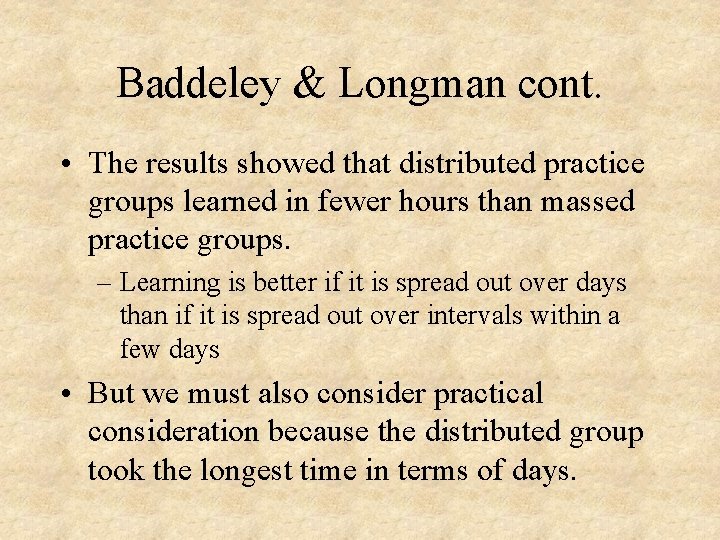 Baddeley & Longman cont.

• The results showed that distributed practice groups learned in fewer hours than massed practice groups.

– Learning is better if it is spread out over days than if it is spread out over intervals within a few days

• But we must also consider practical consideration because the distributed group took the longest time in terms of days.